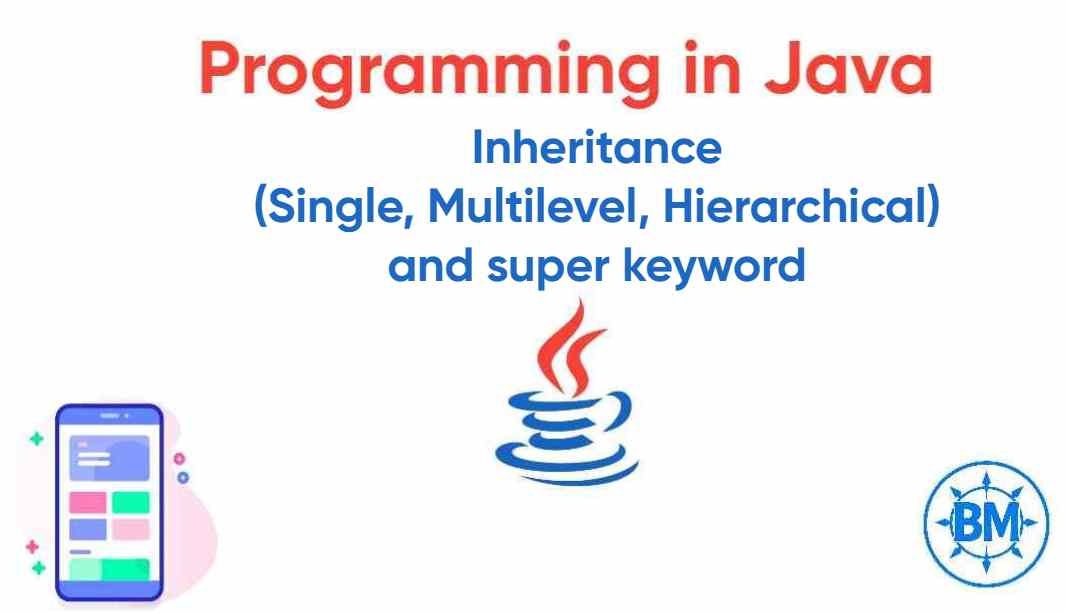 Programming in Java

Inheritance
(Single, Multilevel, Hierarchical)
and super keyword

BM